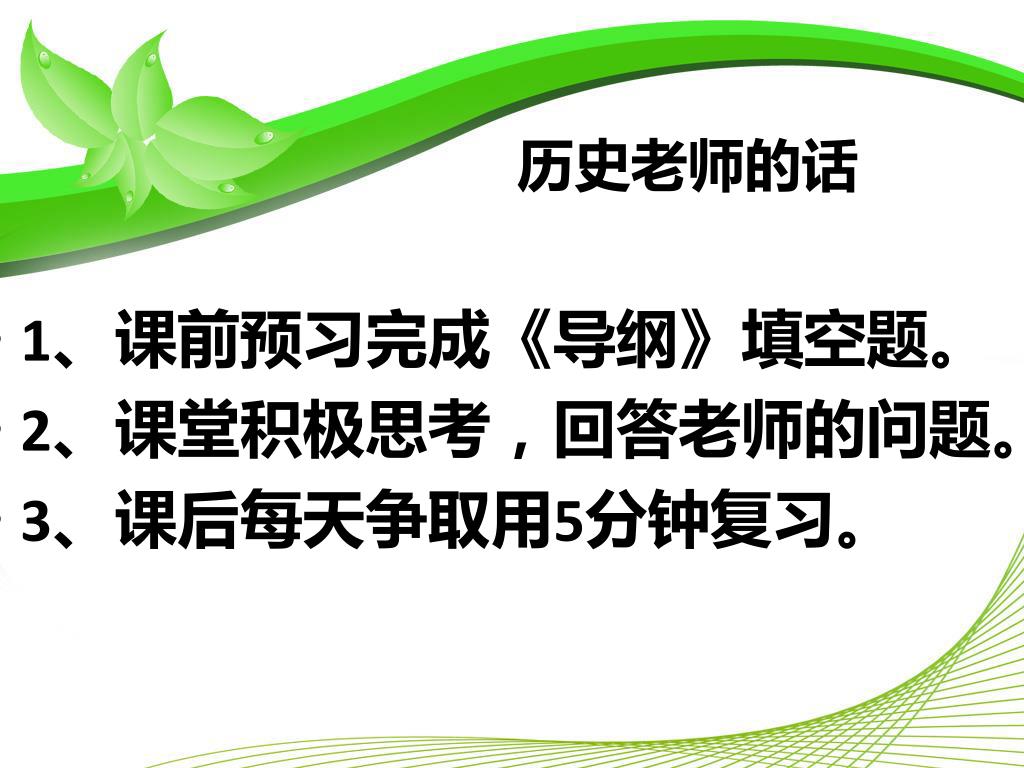 历史老师的话

1、课前预习完成《导纲》填空题。
2、课堂积极思考，回答老师的问题。
3、课后每天争取用5分钟复习。